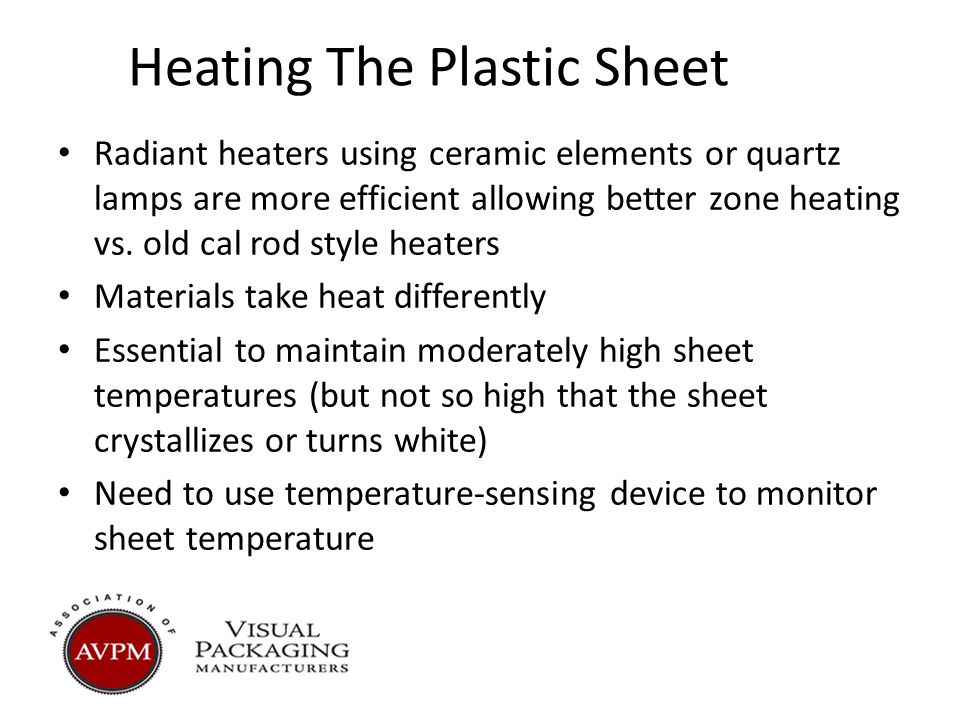 Heating The Plastic Sheet

• Radiant heaters using ceramic elements or quartz lamps are more efficient allowing better zone heating vs. old cal rod style heaters

• Materials take heat differently

• Essential to maintain moderately high sheet temperatures (but not so high that the sheet crystallizes or turns white)

• Need to use temperature-sensing device to monitor sheet temperature

ASSOCIATION OF
AVPM

VISUAL
PACKAGING
MANUFACTURERS